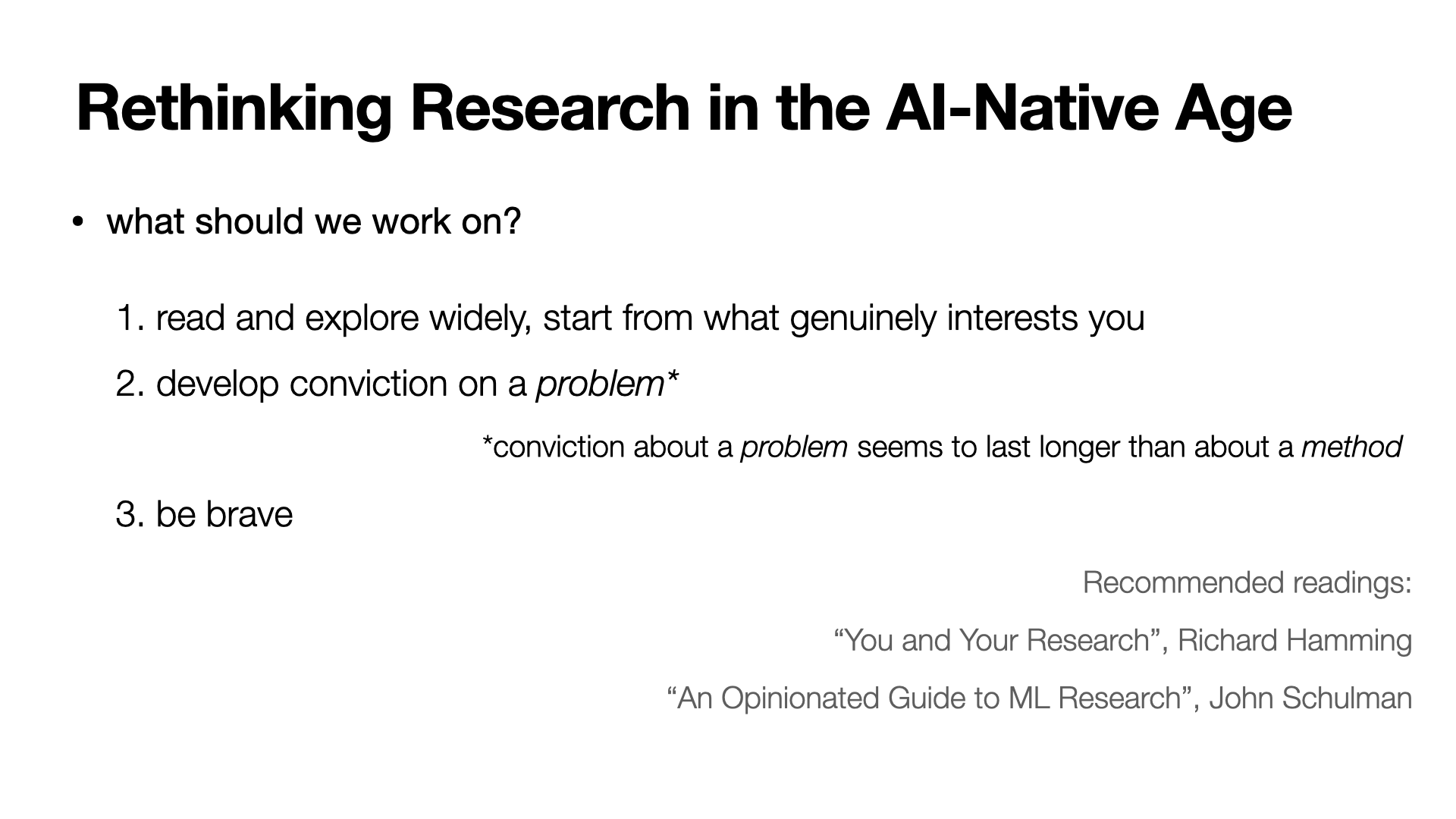 Rethinking Research in the AI-Native Age

• what should we work on?

1. read and explore widely, start from what genuinely interests you

2. develop conviction on a problem*

*conviction about a problem seems to last longer than about a method

3. be brave

Recommended readings:

"You and Your Research", Richard Hamming

"An Opinionated Guide to ML Research", John Schulman